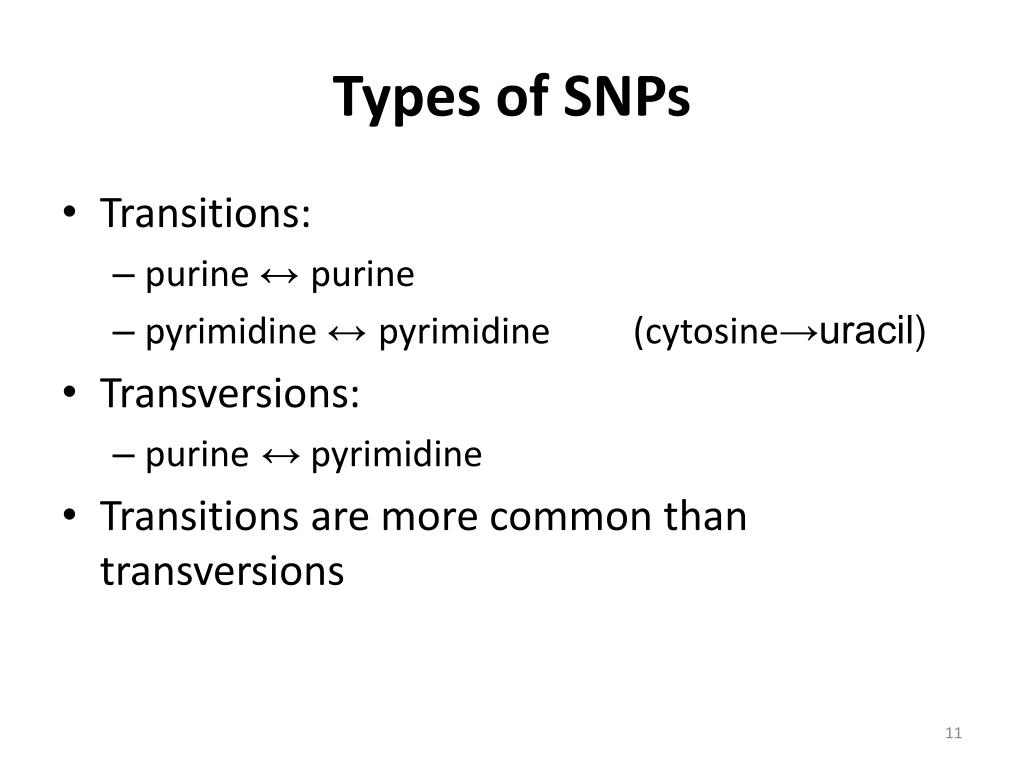 Types of SNPs

• Transitions:
– purine ↔ purine
– pyrimidine ↔ pyrimidine (cytosine→uracil)

• Transversions:
– purine ↔ pyrimidine

• Transitions are more common than transversions

11